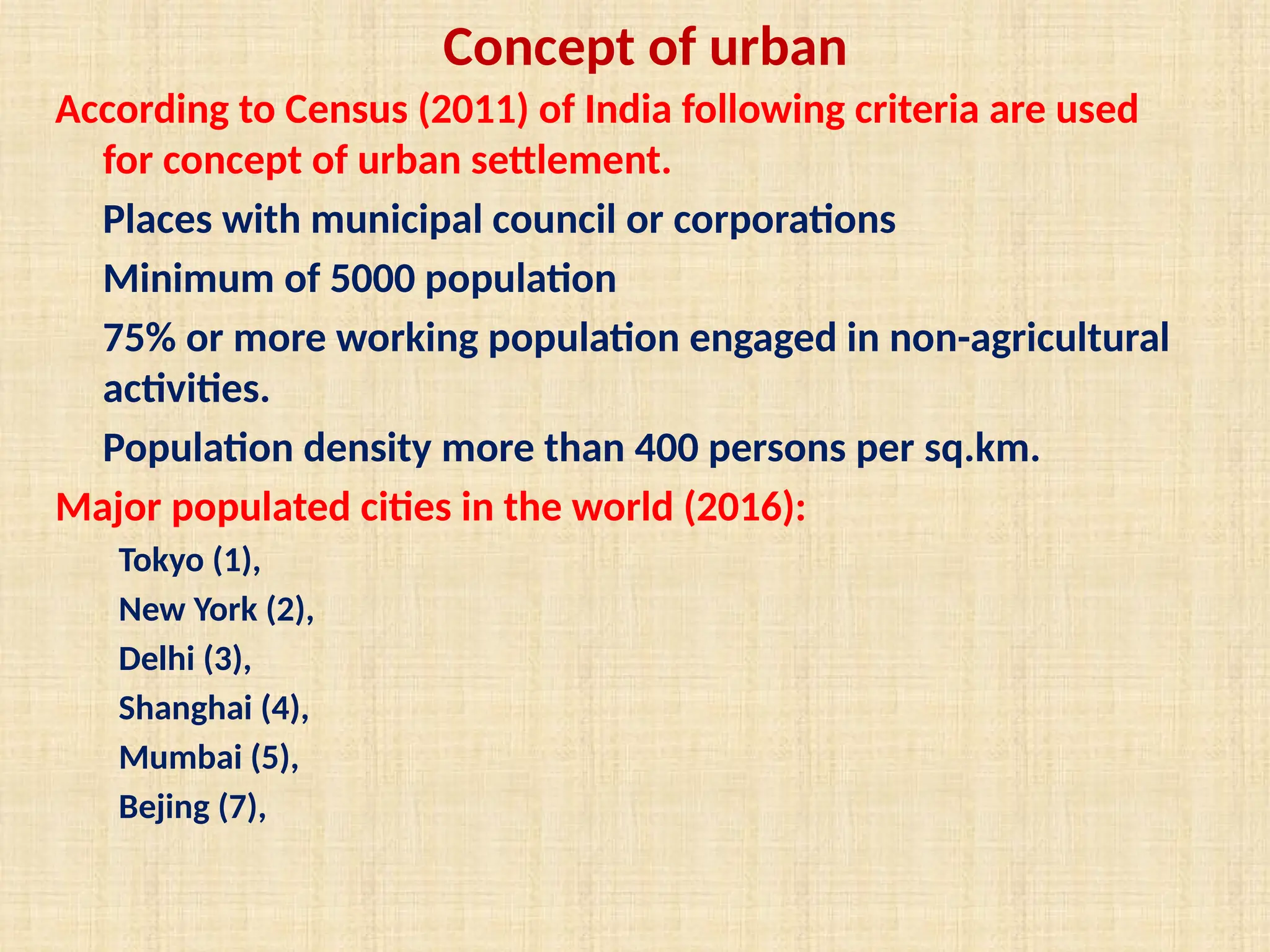 Concept of urban

According to Census (2011) of India following criteria are used for concept of urban settlement.

Places with municipal council or corporations

Minimum of 5000 population

75% or more working population engaged in non-agricultural activities.

Population density more than 400 persons per sq.km.

Major populated cities in the world (2016):

Tokyo (1),

New York (2),

Delhi (3),

Shanghai (4),

Mumbai (5),

Bejing (7),